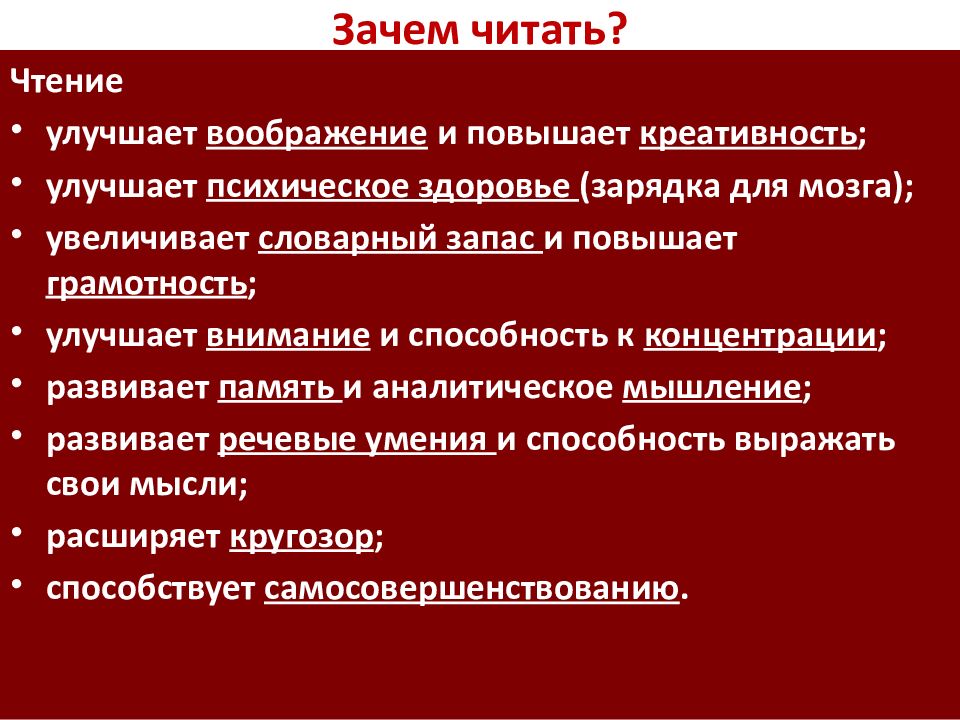 Зачем читать?

Чтение

• улучшает воображение и повышает креативность;
• улучшает психическое здоровье (зарядка для мозга);
• увеличивает словарный запас и повышает грамотность;
• улучшает внимание и способность к концентрации;
• развивает память и аналитическое мышление;
• развивает речевые умения и способность выражать свои мысли;
• расширяет кругозор;
• способствует самосовершенствованию.